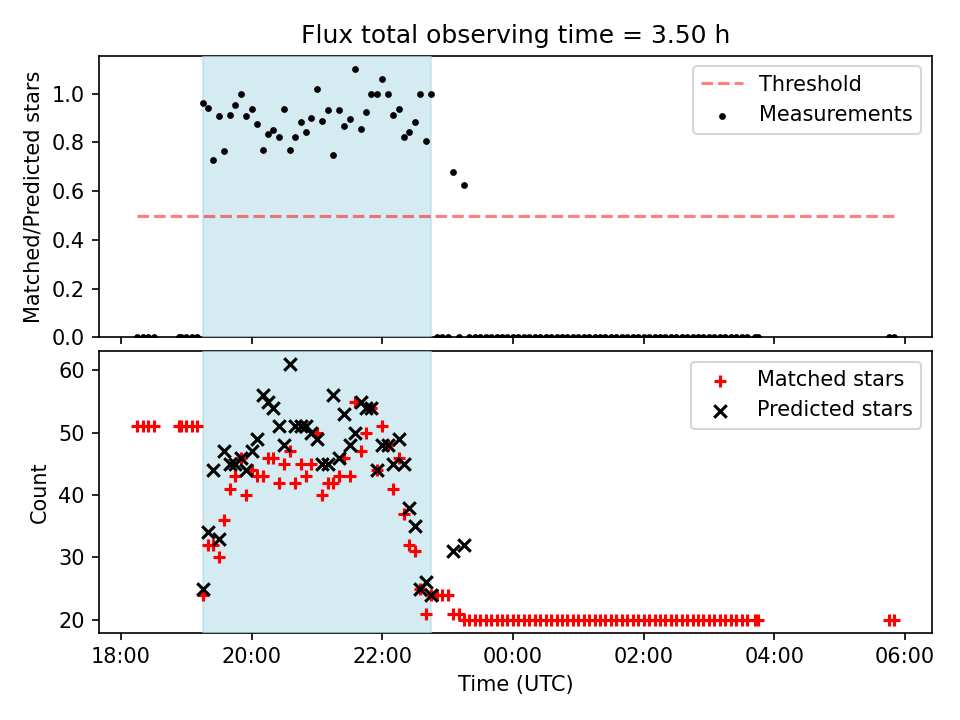 Flux total observing time = 3.50 h

Matched/Predicted stars

1.0
0.8
0.6
0.4
0.2
0.0

Threshold
Measurements

Count

60
50
40
30
20

Matched stars
Predicted stars

18:00
20:00
22:00
00:00
02:00
04:00
06:00

Time (UTC)